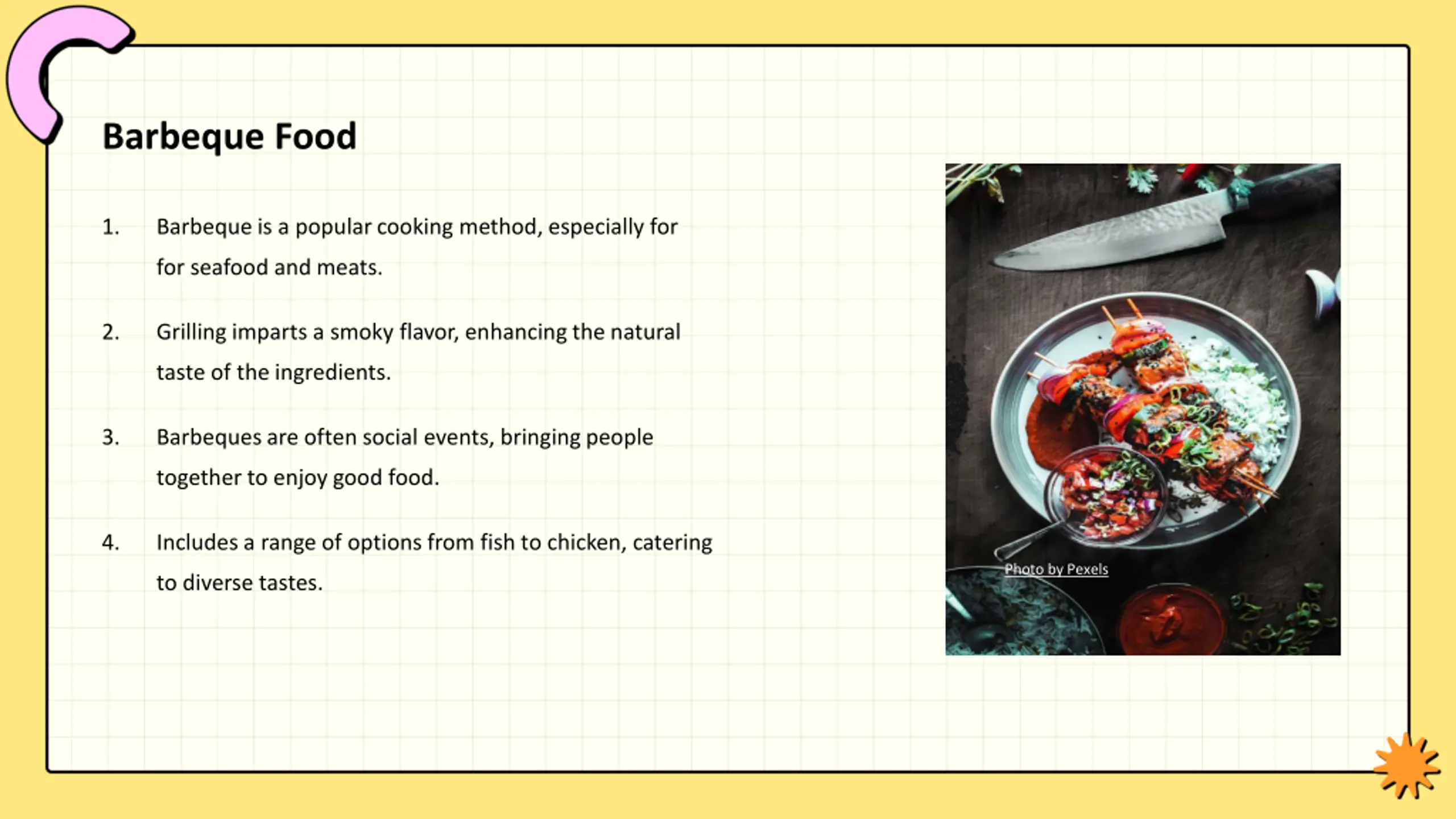 Barbeque Food

1. Barbeque is a popular cooking method, especially for for seafood and meats.

2. Grilling imparts a smoky flavor, enhancing the natural taste of the ingredients.

3. Barbeques are often social events, bringing people together to enjoy good food.

4. Includes a range of options from fish to chicken, catering to diverse tastes.

Photo by Pexels